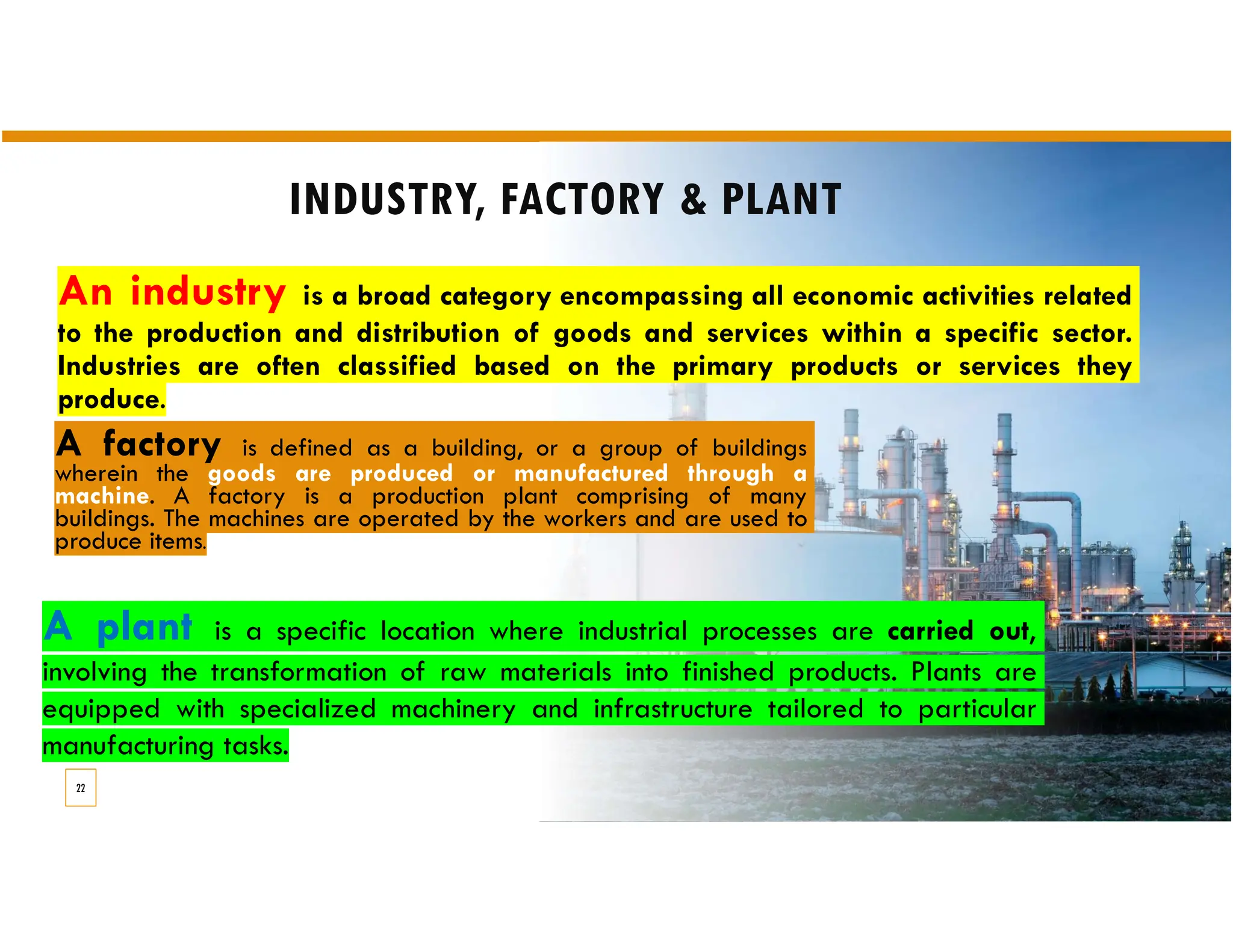 INDUSTRY, FACTORY & PLANT

An industry is a broad category encompassing all economic activities related to the production and distribution of goods and services within a specific sector. Industries are often classified based on the primary products or services they produce.

A factory is defined as a building, or a group of buildings wherein the goods are produced or manufactured through a machine. A factory is a production plant comprising of many buildings. The machines are operated by the workers and are used to produce items.

A plant is a specific location where industrial processes are carried out, involving the transformation of raw materials into finished products. Plants are equipped with specialized machinery and infrastructure tailored to particular manufacturing tasks.

22